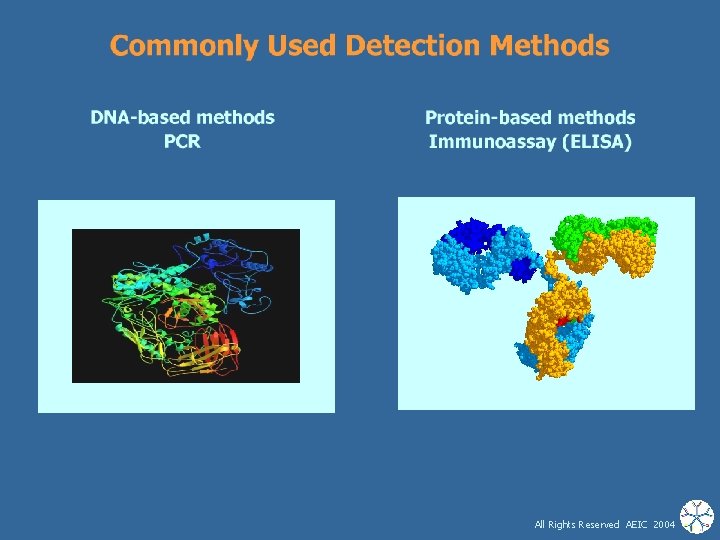 Commonly Used Detection Methods

DNA-based methods
PCR

Protein-based methods
Immunoassay (ELISA)

All Rights Reserved AEIC 2004